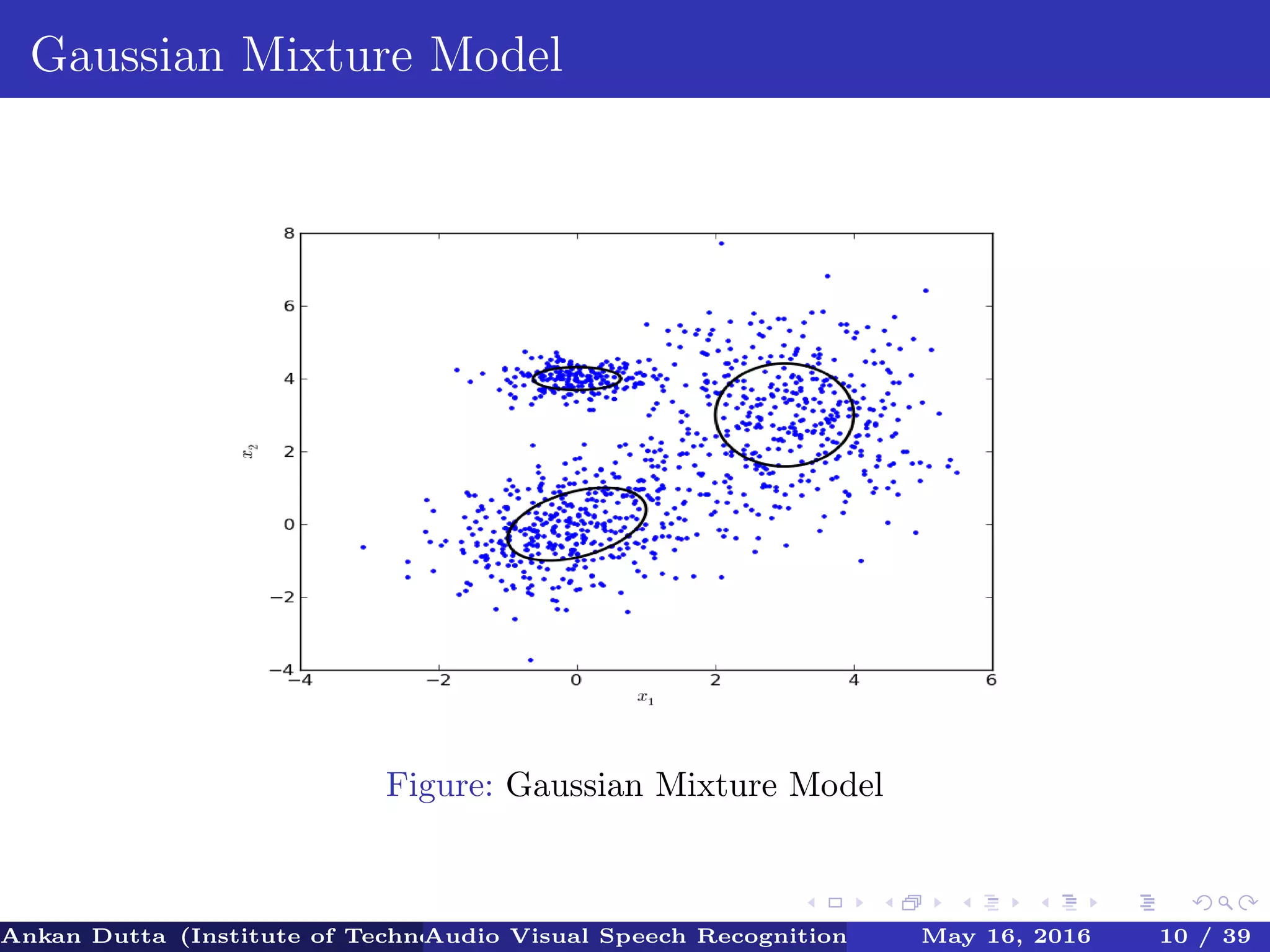 Gaussian Mixture Model

8
6
4
2
0
−2
−4
$x_2$
−4
−2
0
2
4
6
$x_1$

Figure: Gaussian Mixture Model

Ankan Dutta (Institute of Techn Audio Visual Speech Recognition May 16, 2016 10 / 39